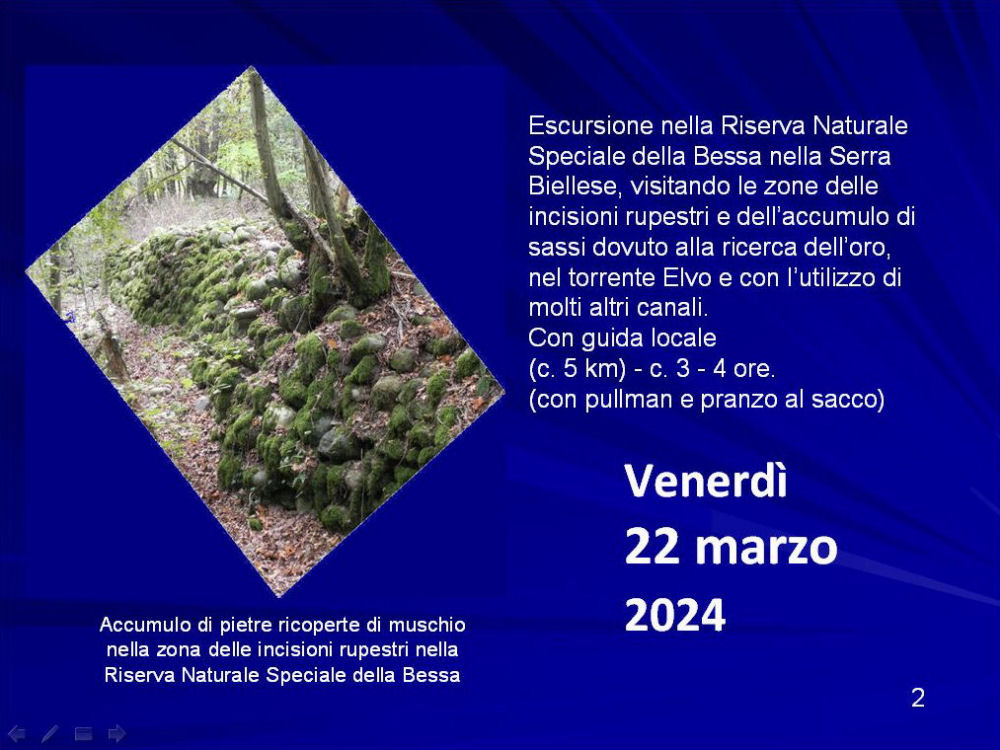 Escursione nella Riserva Naturale Speciale della Bessa nella Serra Biellese, visitando le zone delle incisioni rupestri e dell'accumulo di sassi dovuto alla ricerca dell'oro, nel torrente Elvo e con l'utilizzo di molti altri canali.
Con guida locale
(c. 5 km) - c. 3 - 4 ore.
(con pullman e pranzo al sacco)

Venerdì
22 marzo
2024

Accumulo di pietre ricoperte di muschio nella zona delle incisioni rupestri nella Riserva Naturale Speciale della Bessa

2